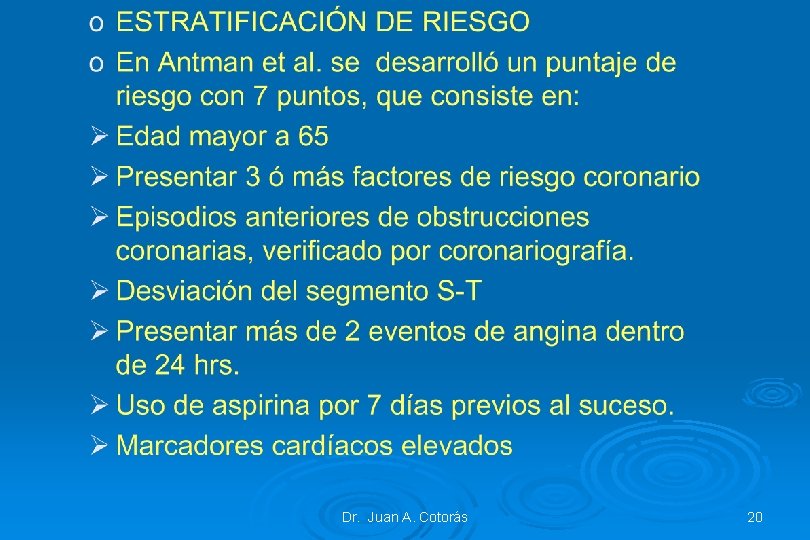 o ESTRATIFICACIÓN DE RIESGO
o En Antman et al. se desarrolló un puntaje de riesgo con 7 puntos, que consiste en:
➢ Edad mayor a 65
➢ Presentar 3 ó más factores de riesgo coronario
➢ Episodios anteriores de obstrucciones coronarias, verificado por coronariografía.
➢ Desviación del segmento S-T
➢ Presentar más de 2 eventos de angina dentro de 24 hrs.
➢ Uso de aspirina por 7 días previos al suceso.
➢ Marcadores cardíacos elevados

Dr. Juan A. Cotorás

20